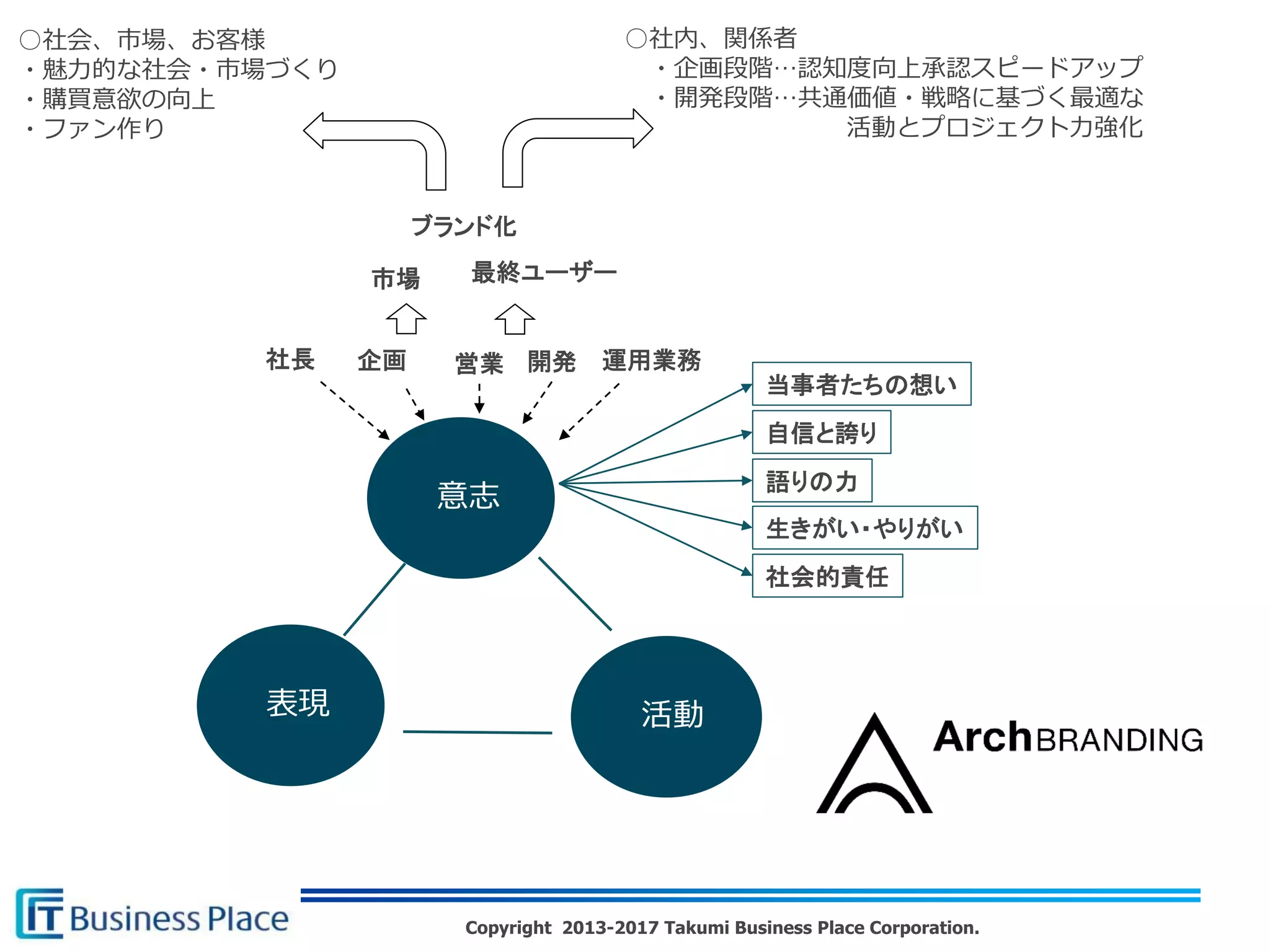 ○社会、市場、お客様
・魅力的な社会・市場づくり
・購買意欲の向上
・ファン作り

○社内、関係者
・企画段階…認知度向上承認スピードアップ
・開発段階…共通価値・戦略に基づく最適な活動とプロジェクト力強化

ブランド化

市場　最終ユーザー

社長　企画　営業　開発　運用業務

意志

当事者たちの想い
自信と誇り
語りの力
生きがい・やりがい
社会的責任

表現　活動

ArchBRANDING

Business Place

Copyright 2013-2017 Takumi Business Place Corporation.